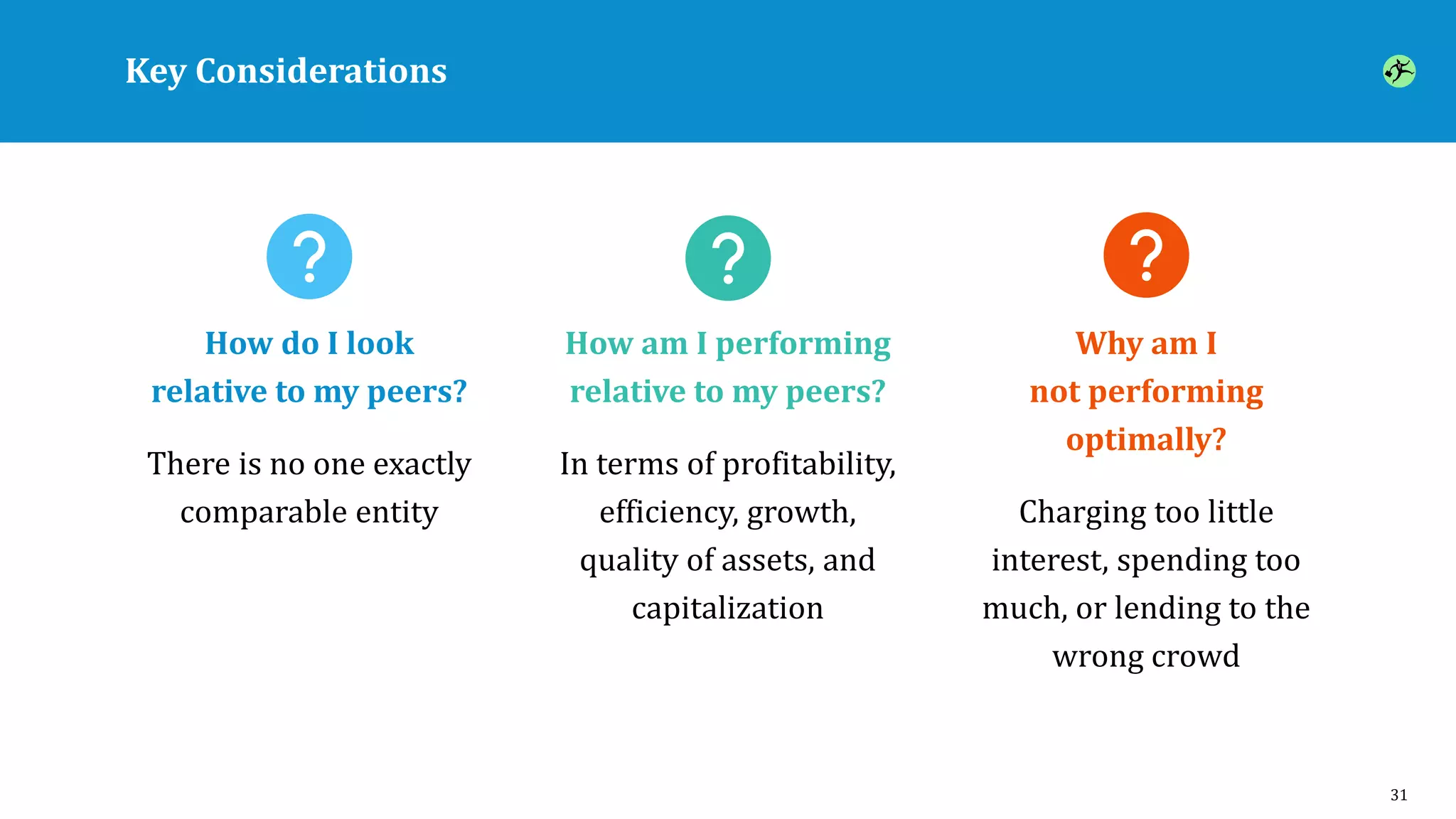 Key Considerations

?

How do I look relative to my peers?

There is no one exactly comparable entity

?

How am I performing relative to my peers?

In terms of profitability, efficiency, growth, quality of assets, and capitalization

?

Why am I not performing optimally?

Charging too little interest, spending too much, or lending to the wrong crowd

31